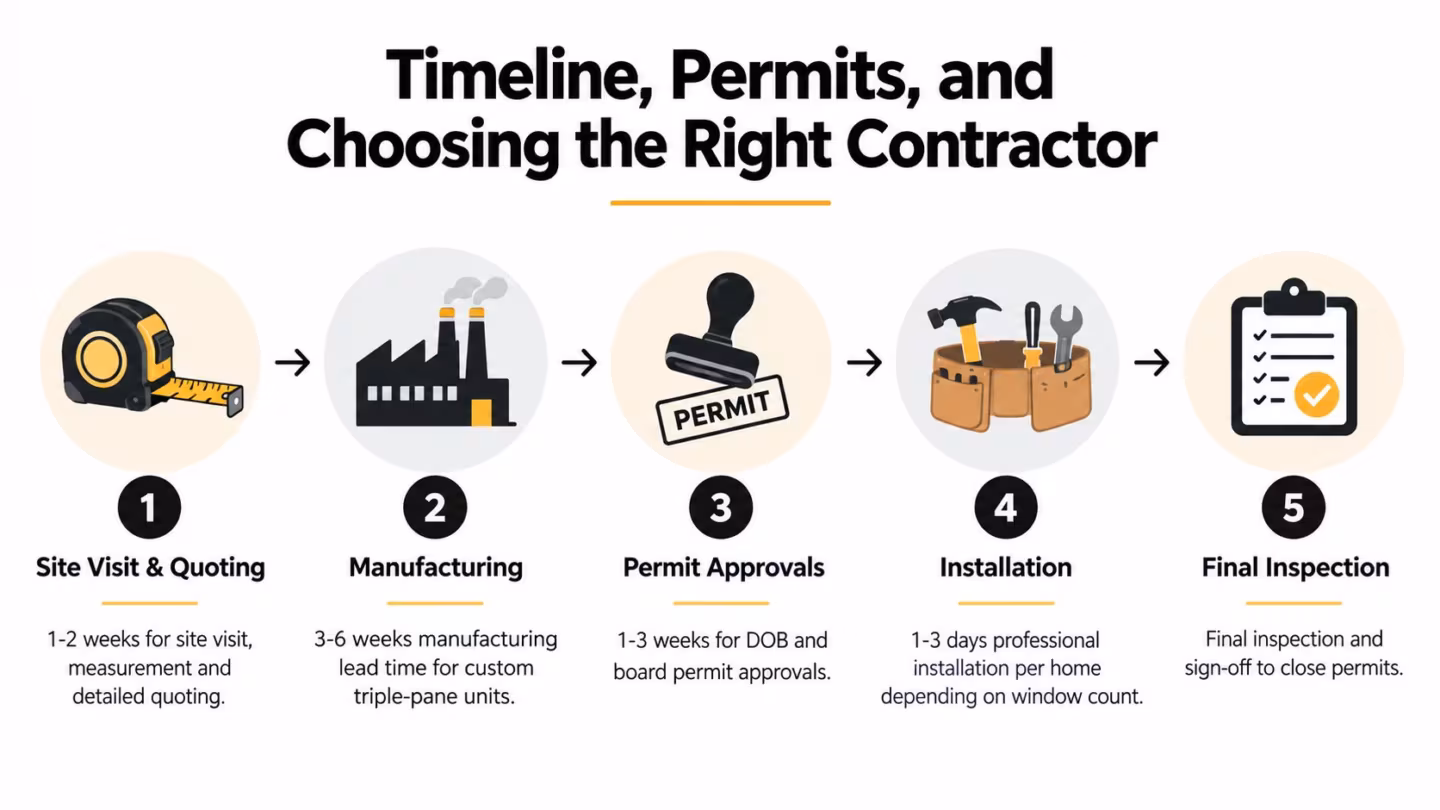 Timeline, Permits, and Choosing the Right Contractor

PERMIT

1
Site Visit & Quoting
1-2 weeks for site visit, measurement and detailed quoting.

2
Manufacturing
3-6 weeks manufacturing lead time for custom triple-pane units.

3
Permit Approvals
1-3 weeks for DOB and board permit approvals.

4
Installation
1-3 days professional installation per home depending on window count.

5
Final Inspection
Final inspection and sign-off to close permits.